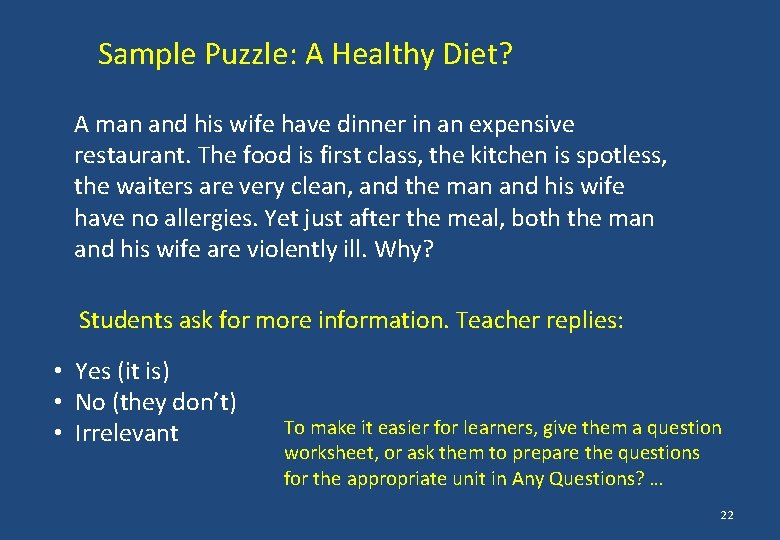 Sample Puzzle: A Healthy Diet?

A man and his wife have dinner in an expensive restaurant. The food is first class, the kitchen is spotless, the waiters are very clean, and the man and his wife have no allergies. Yet just after the meal, both the man and his wife are violently ill. Why?

Students ask for more information. Teacher replies:

• Yes (it is)
• No (they don't)
• Irrelevant

To make it easier for learners, give them a question worksheet, or ask them to prepare the questions for the appropriate unit in Any Questions? …

22